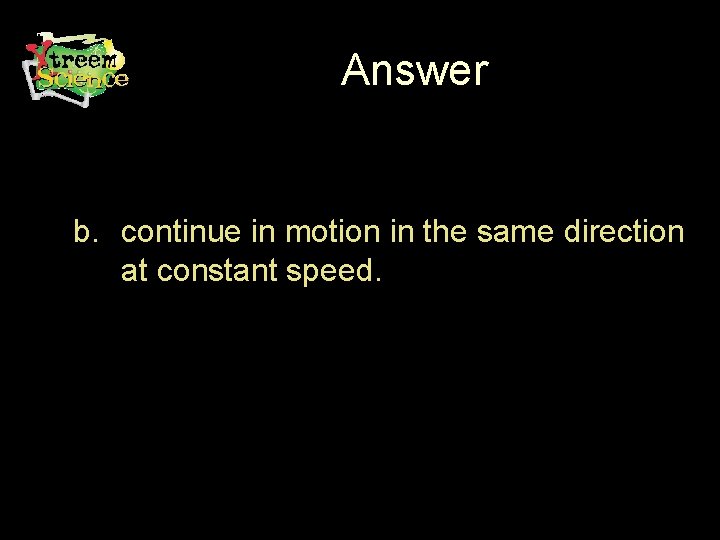 Xtreem Science

Answer

b. continue in motion in the same direction at constant speed.